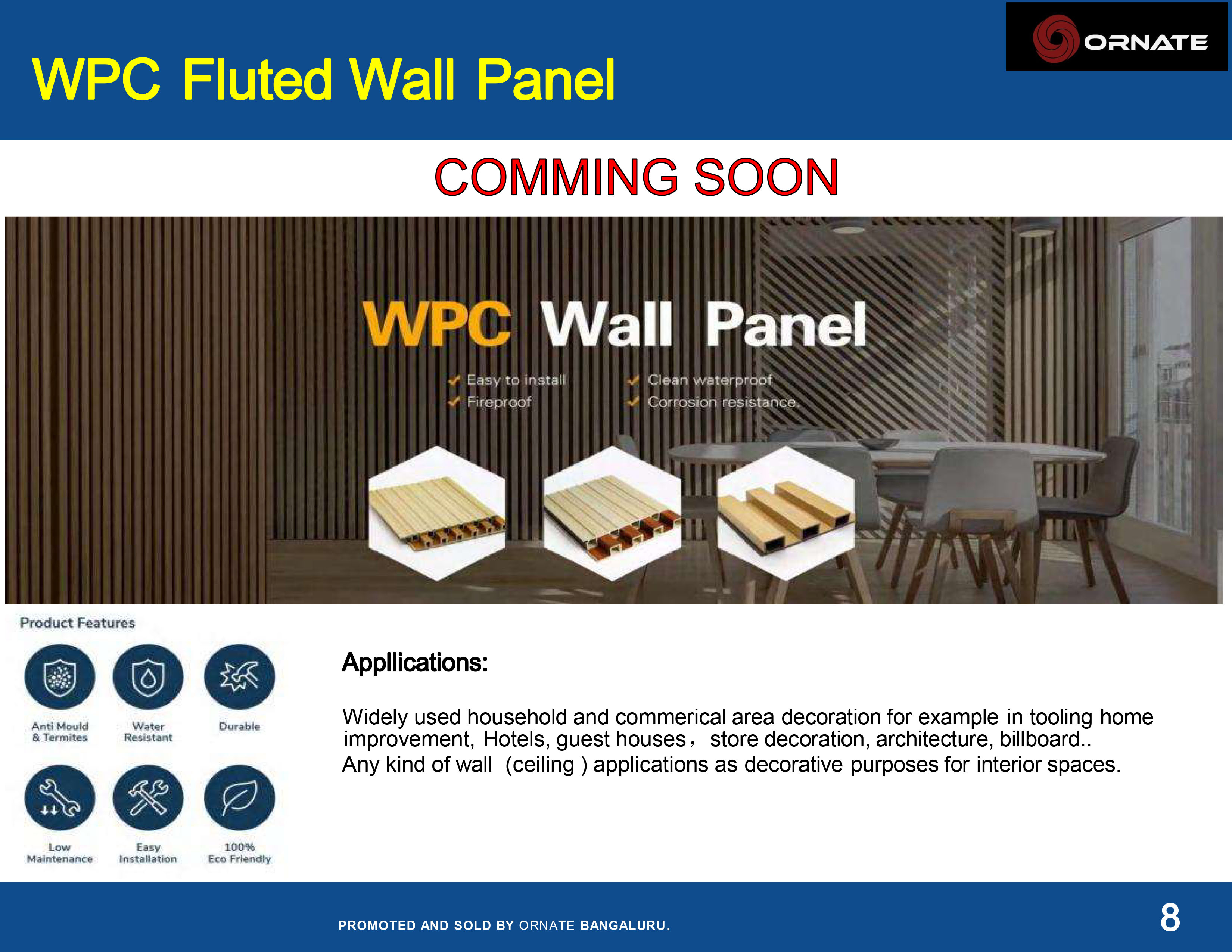 WPC Fluted Wall Panel

ORNATE

COMMING SOON

WPC Wall Panel

Easy to install
Fireproof
Clean waterproof
Corrosion resistance

Product Features

Anti Mould & Termites
Water Resistant
Durable
Low Maintenance
Easy Installation
100% Eco Friendly

Appllications:

Widely used household and commerical area decoration for example in tooling home improvement, Hotels, guest houses， store decoration, architecture, billboard..
Any kind of wall (ceiling ) applications as decorative purposes for interior spaces.

PROMOTED AND SOLD BY ORNATE BANGALURU.

8